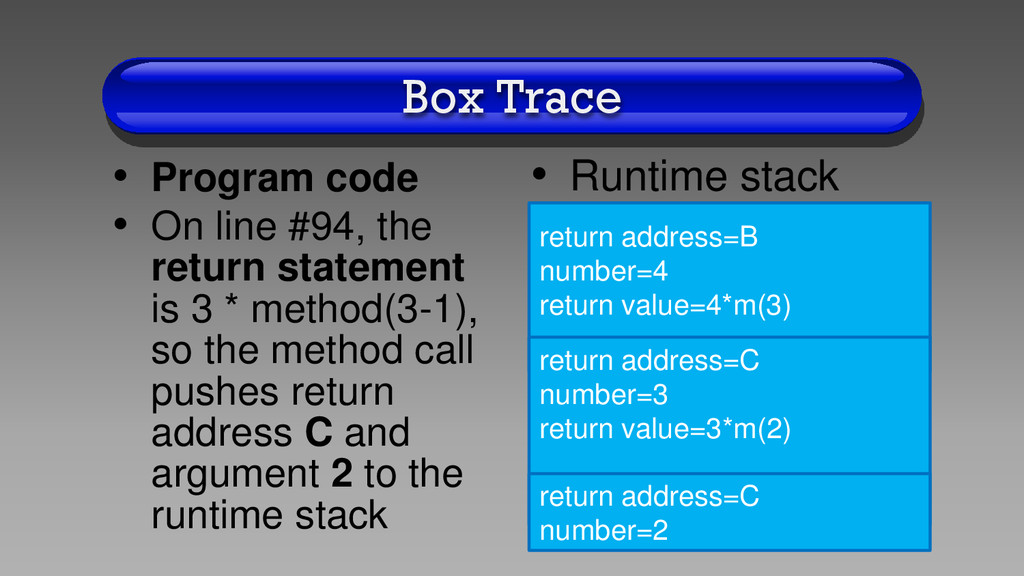 Box Trace

• Program code

• On line #94, the return statement is 3 * method(3-1), so the method call pushes return address C and argument 2 to the runtime stack

• Runtime stack

return address=B
number=4
return value=4*m(3)

return address=C
number=3
return value=3*m(2)

return address=C
number=2